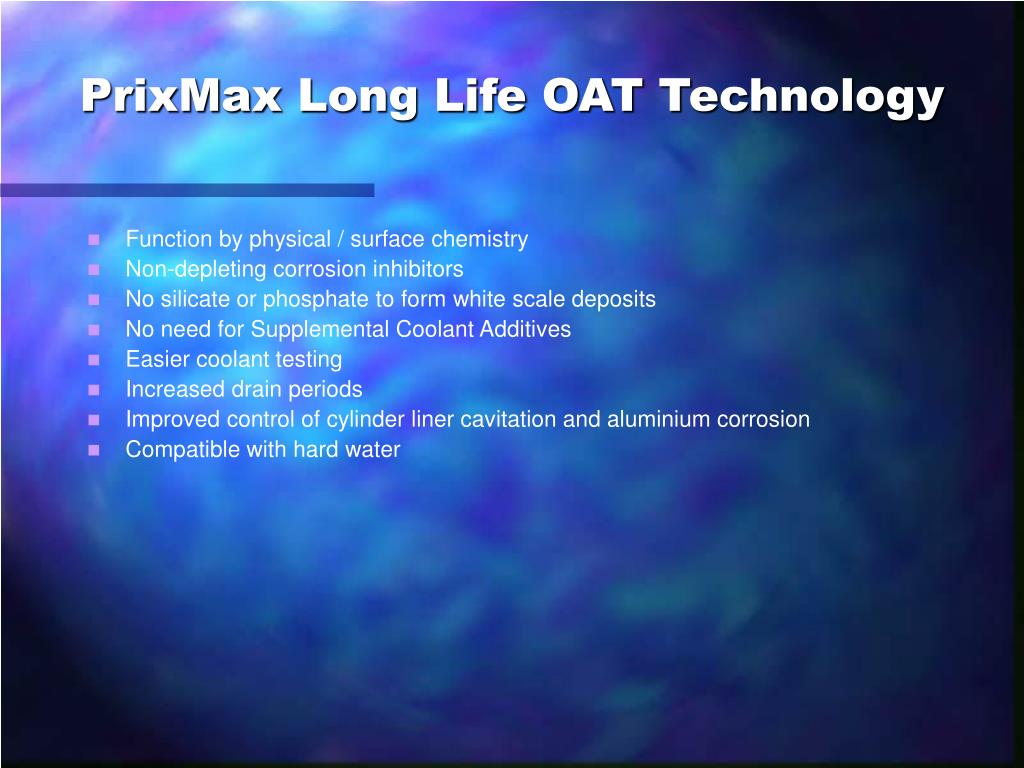 PrixMax Long Life OAT Technology

- Function by physical / surface chemistry
- Non-depleting corrosion inhibitors
- No silicate or phosphate to form white scale deposits
- No need for Supplemental Coolant Additives
- Easier coolant testing
- Increased drain periods
- Improved control of cylinder liner cavitation and aluminium corrosion
- Compatible with hard water